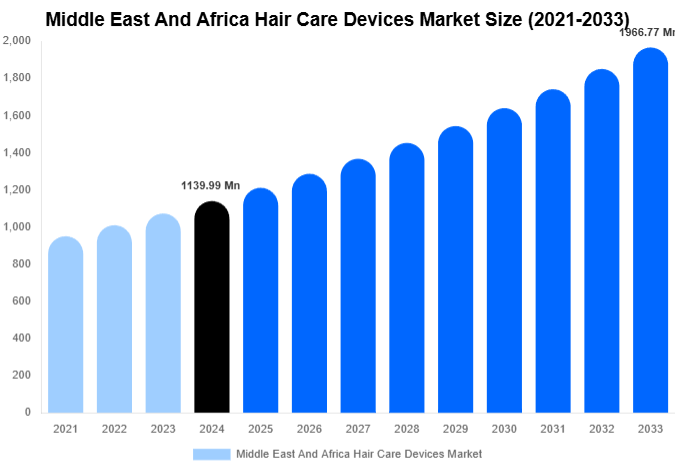 Middle East And Africa Hair Care Devices Market Size (2021-2033)

1966.77 Mn

1139.99 Mn

2,000
1,800
1,600
1,400
1,200
1,000
800
600
400
200
0

2021 2022 2023 2024 2025 2026 2027 2028 2029 2030 2031 2032 2033

Middle East And Africa Hair Care Devices Market